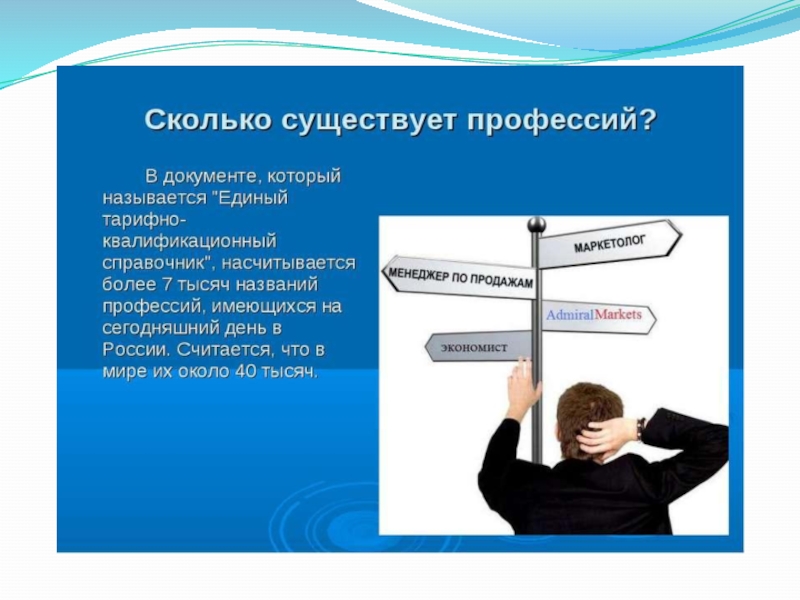 Сколько существует профессий?

В документе, который называется "Единый тарифно-квалификационный справочник", насчитывается более 7 тысяч названий профессий, имеющихся на сегодняшний день в России. Считается, что в мире их около 40 тысяч.

МАРКЕТОЛОГ
МЕНЕДЖЕР ПО ПРОДАЖАМ
AdmiralMarkets
ЭКОНОМИСТ